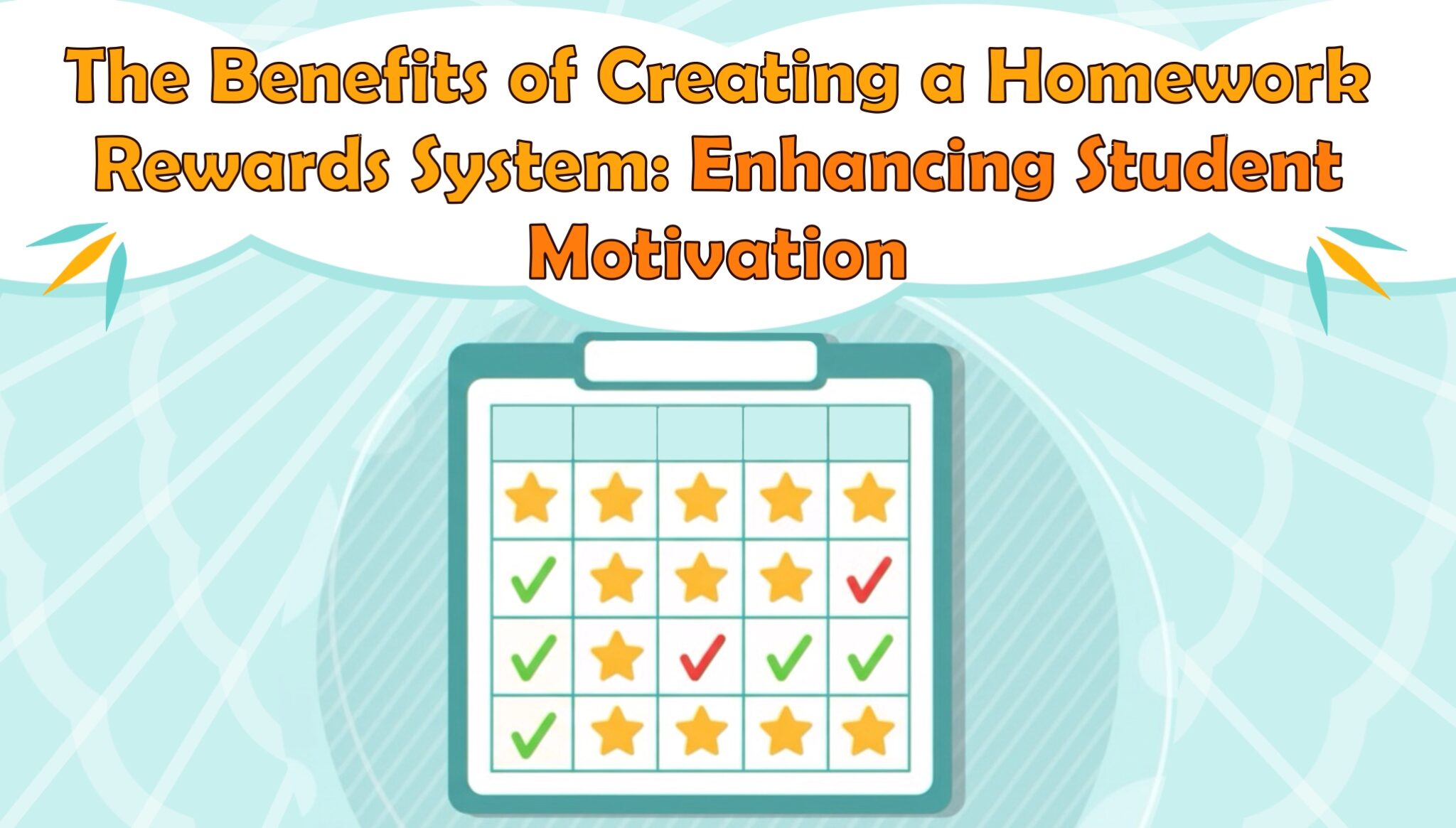 The Benefits of Creating a Homework Rewards System: Enhancing Student Motivation